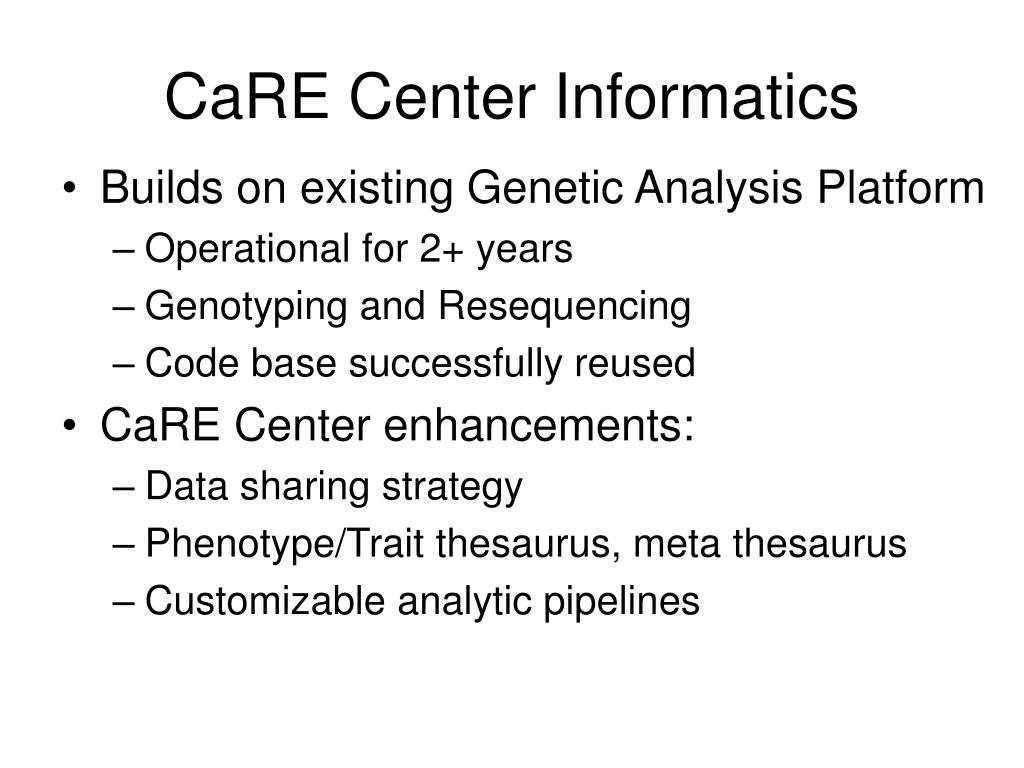 CaRE Center Informatics

• Builds on existing Genetic Analysis Platform
– Operational for 2+ years
– Genotyping and Resequencing
– Code base successfully reused

• CaRE Center enhancements:
– Data sharing strategy
– Phenotype/Trait thesaurus, meta thesaurus
– Customizable analytic pipelines